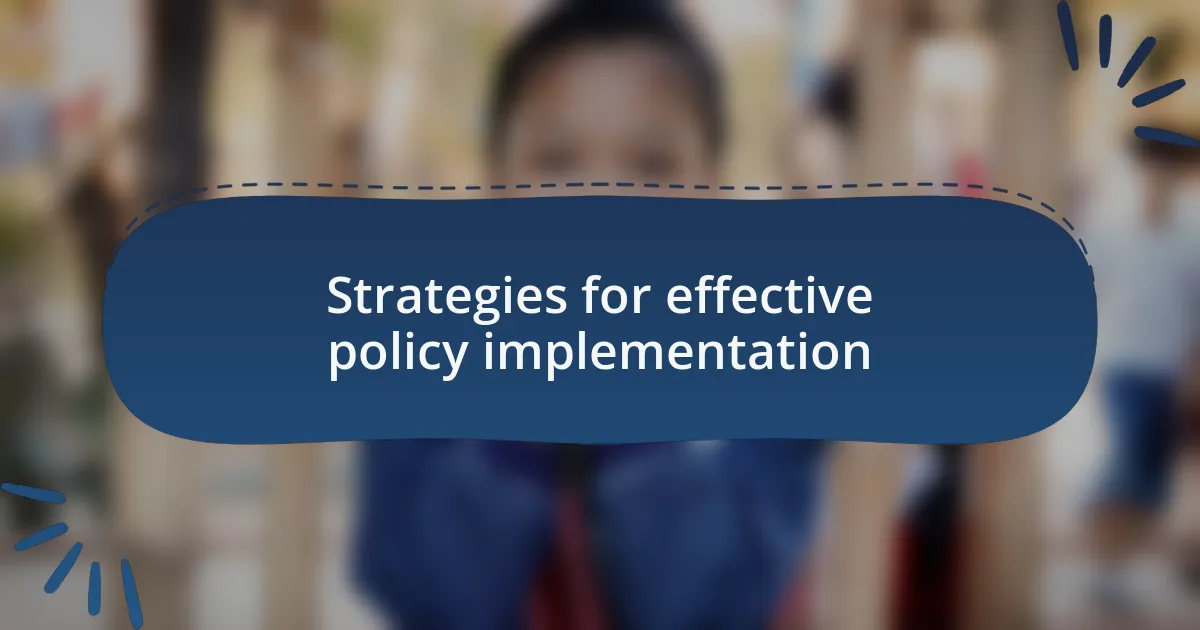 Strategies for effective policy implementation